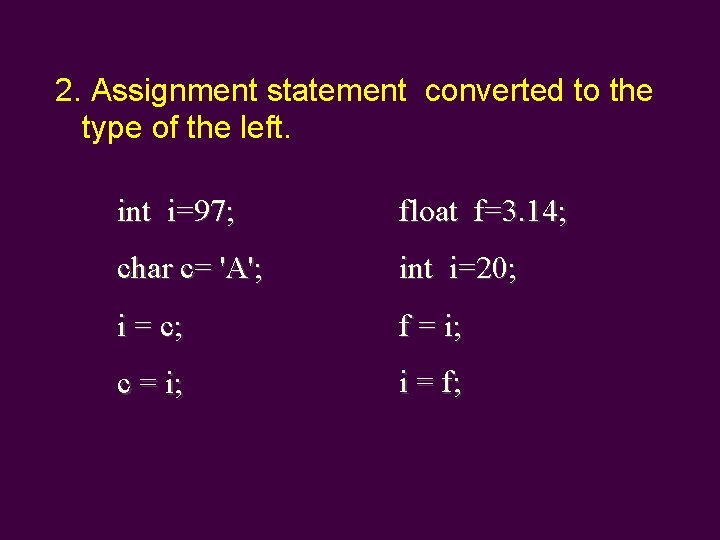 2. Assignment statement converted to the type of the left.

int i=97;
char c= 'A';
i = c;
c = i;

float f=3.14;
int i=20;
f = i;
i = f;